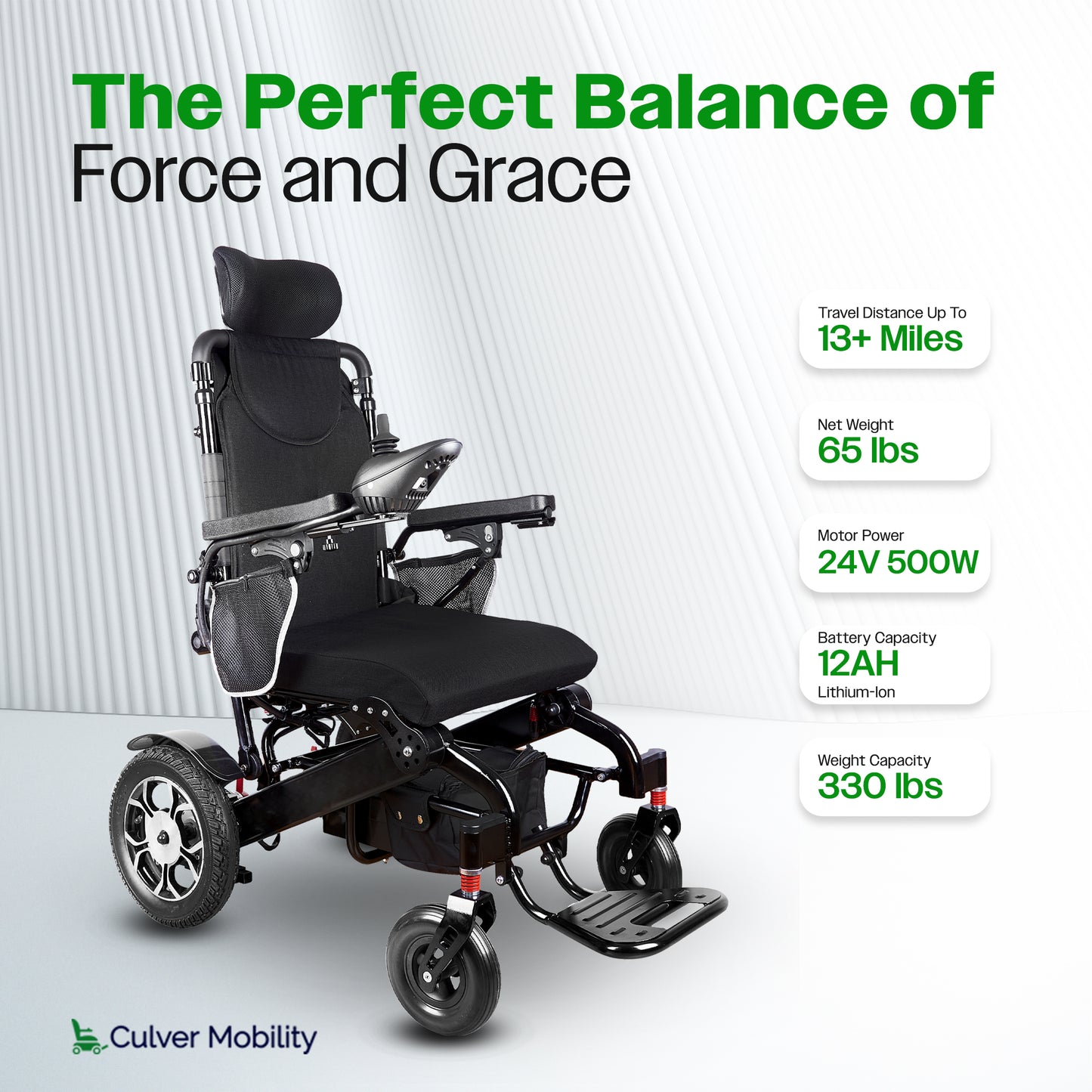 The Perfect Balance of
Force and Grace

Travel Distance Up To
13+ Miles

Net Weight
65 lbs

Motor Power
24V 500W

Battery Capacity
12AH
Lithium-Ion

Weight Capacity
330 lbs

Culver Mobility